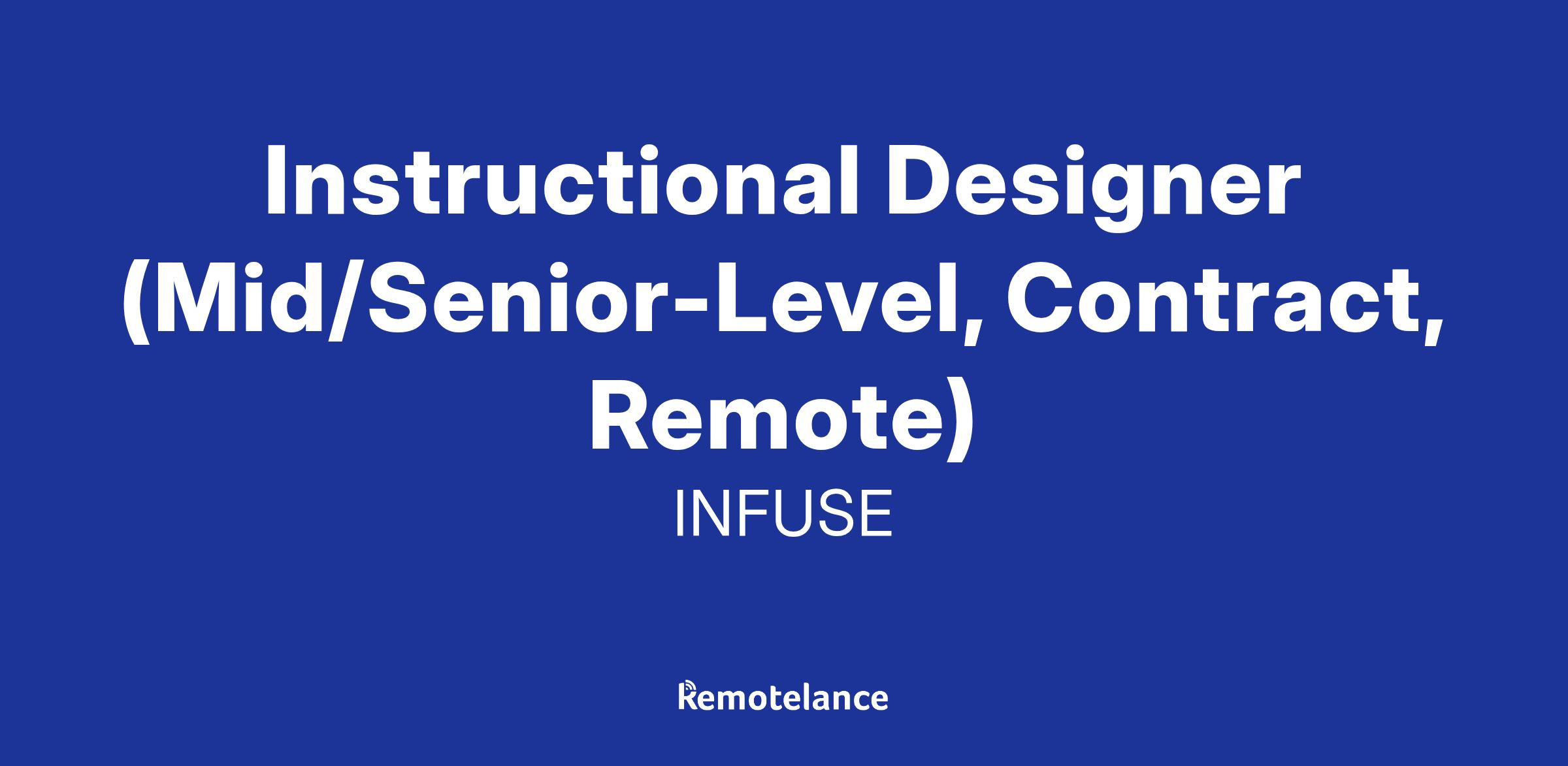 Instructional Designer (Mid/Senior-Level, Contract, Remote)

INFUSE

Remotelance